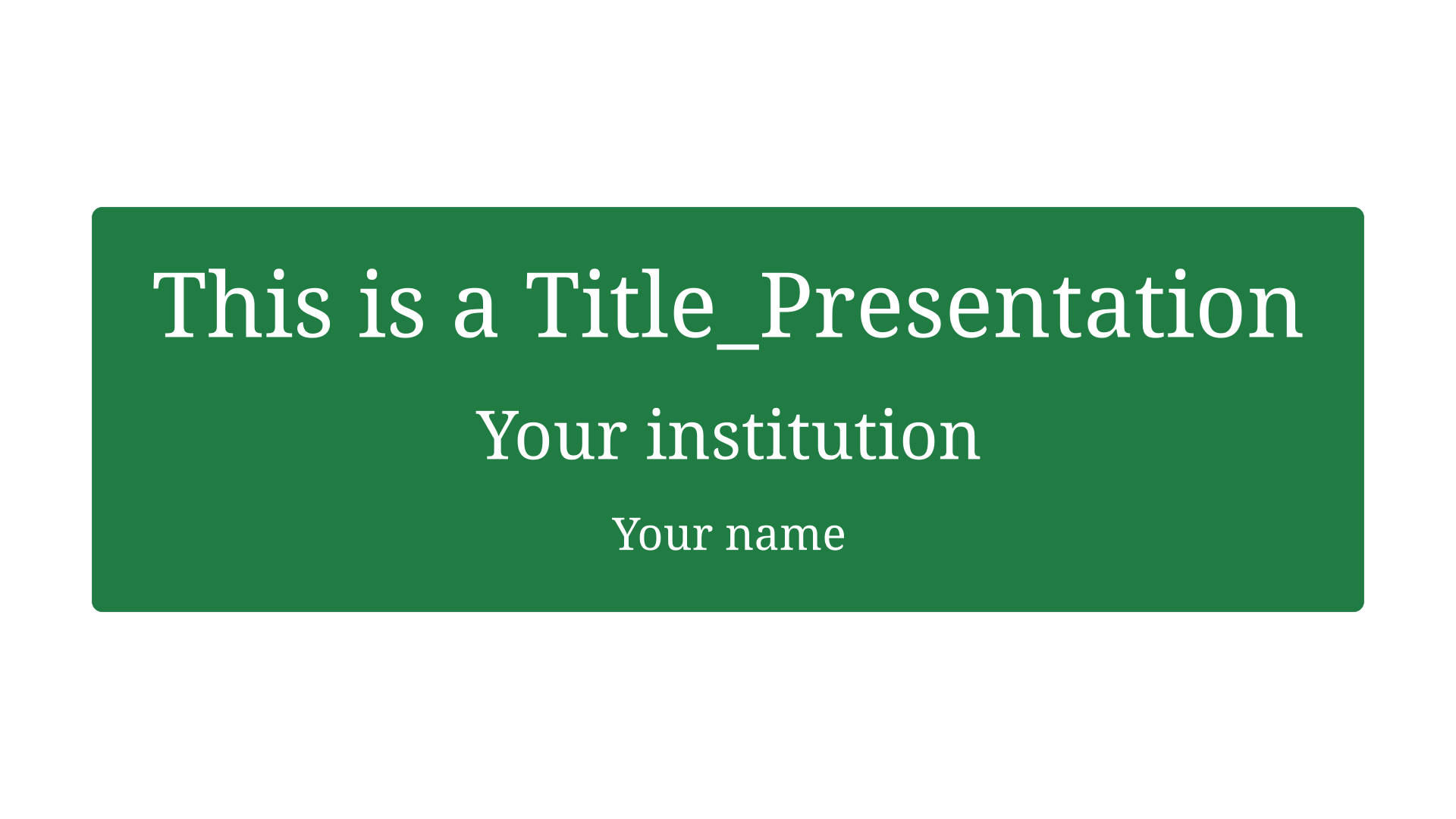 This is a Title_Presentation

Your institution

Your name